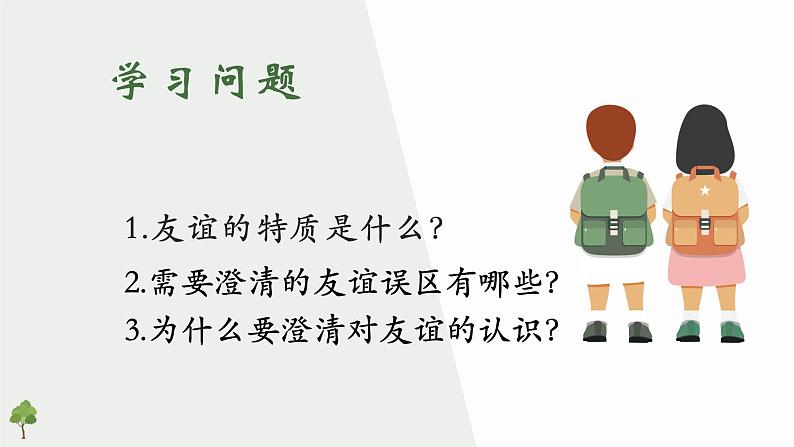 学习问题

1.友谊的特质是什么？

2.需要澄清的友谊误区有哪些？

3.为什么要澄清对友谊的认识？